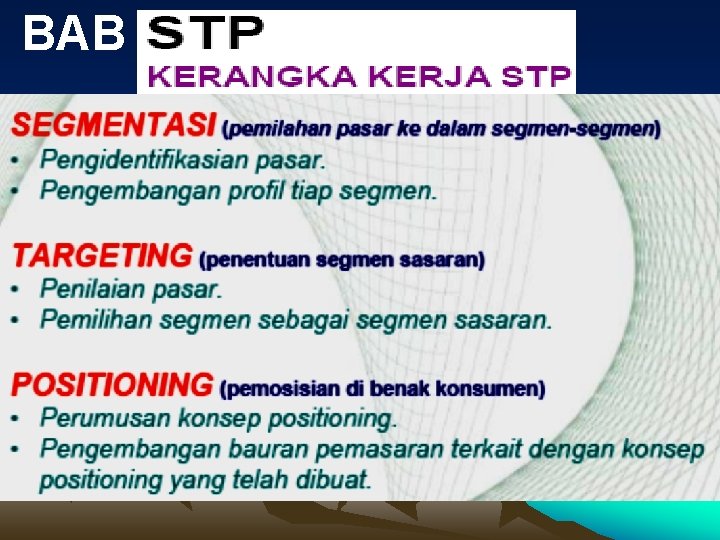 BAB STP

KERANGKA KERJA STP

SEGMENTASI (pemilahan pasar ke dalam segmen-segmen)
• Pengidentifikasian pasar.
• Pengembangan profil tiap segmen.

TARGETING (penentuan segmen sasaran)
• Penilaian pasar.
• Pemilihan segmen sebagai segmen sasaran.

POSITIONING (pemosisian di benak konsumen)
• Perumusan konsep positioning.
• Pengembangan bauran pemasaran terkait dengan konsep positioning yang telah dibuat.